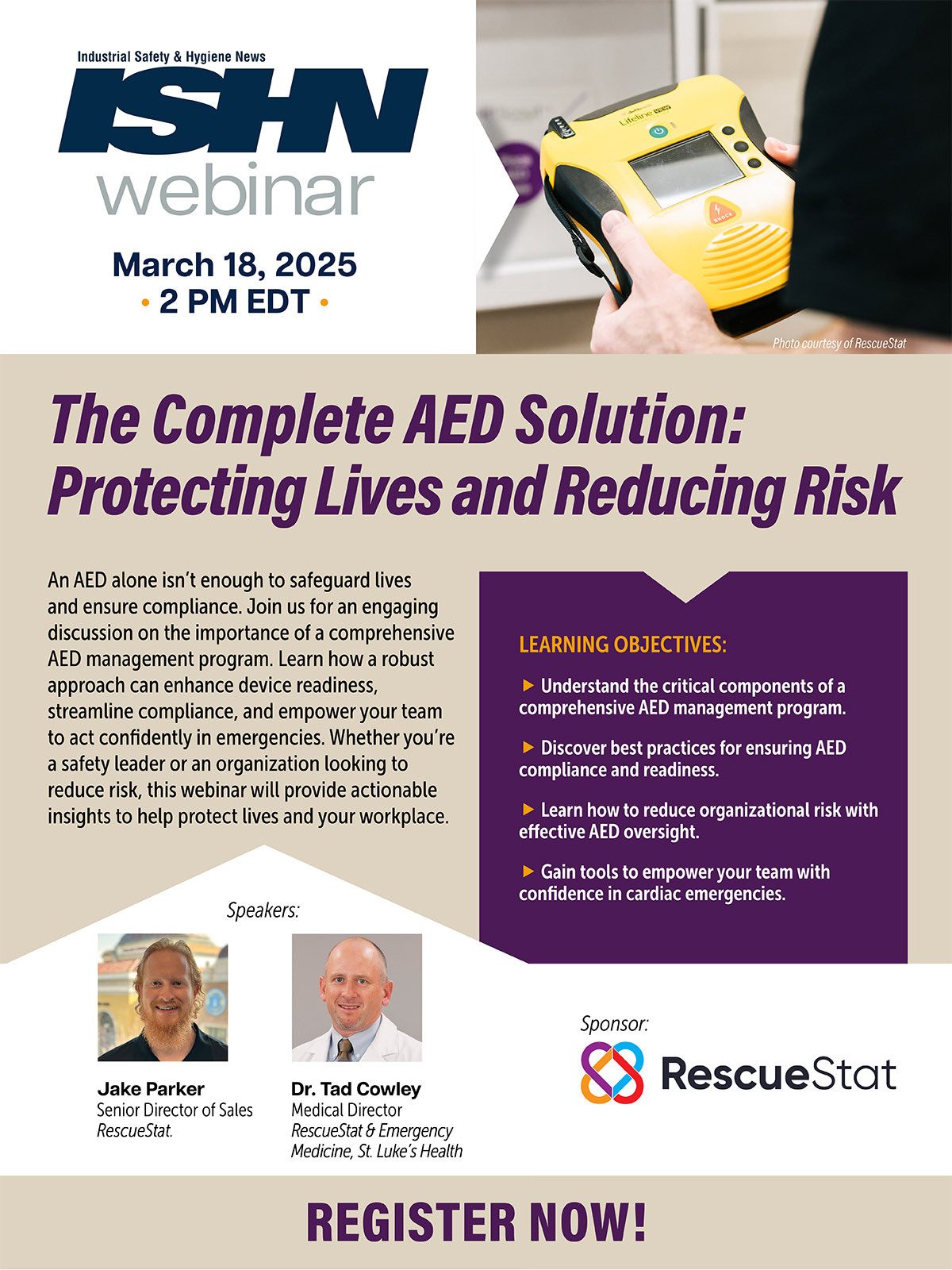 Industrial Safety & Hygiene News
ISHN
webinar

March 18, 2025
• 2 PM EDT •

Lifeline VIEW

SHOCK

Photo courtesy of RescueStat

The Complete AED Solution: Protecting Lives and Reducing Risk

An AED alone isn't enough to safeguard lives and ensure compliance. Join us for an engaging discussion on the importance of a comprehensive AED management program. Learn how a robust approach can enhance device readiness, streamline compliance, and empower your team to act confidently in emergencies. Whether you're a safety leader or an organization looking to reduce risk, this webinar will provide actionable insights to help protect lives and your workplace.

LEARNING OBJECTIVES:

▶ Understand the critical components of a comprehensive AED management program.

▶ Discover best practices for ensuring AED compliance and readiness.

▶ Learn how to reduce organizational risk with effective AED oversight.

▶ Gain tools to empower your team with confidence in cardiac emergencies.

Speakers:

Jake Parker
Senior Director of Sales
RescueStat.

Dr. Tad Cowley
Medical Director
RescueStat & Emergency Medicine, St. Luke's Health

Sponsor:
RescueStat

REGISTER NOW!